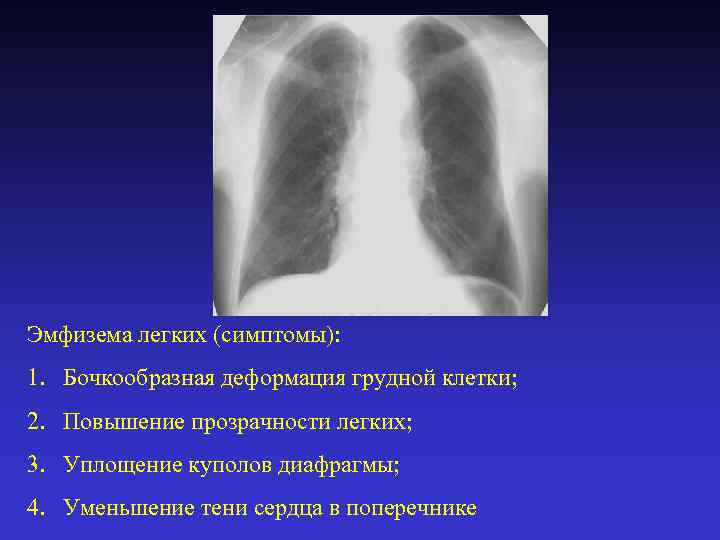 Эмфизема легких (симптомы):

1. Бочкообразная деформация грудной клетки;

2. Повышение прозрачности легких;

3. Уплощение куполов диафрагмы;

4. Уменьшение тени сердца в поперечнике